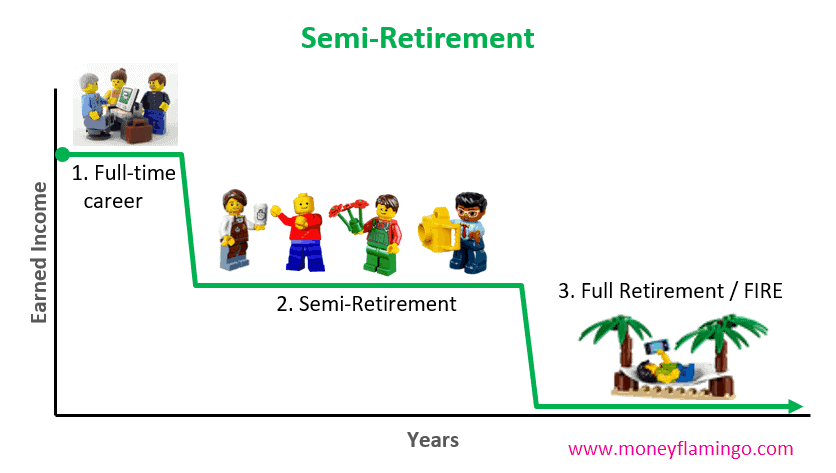 Semi-Retirement

Earned Income

1. Full-time career

2. Semi-Retirement

3. Full Retirement / FIRE

Years

www.moneyflamingo.com